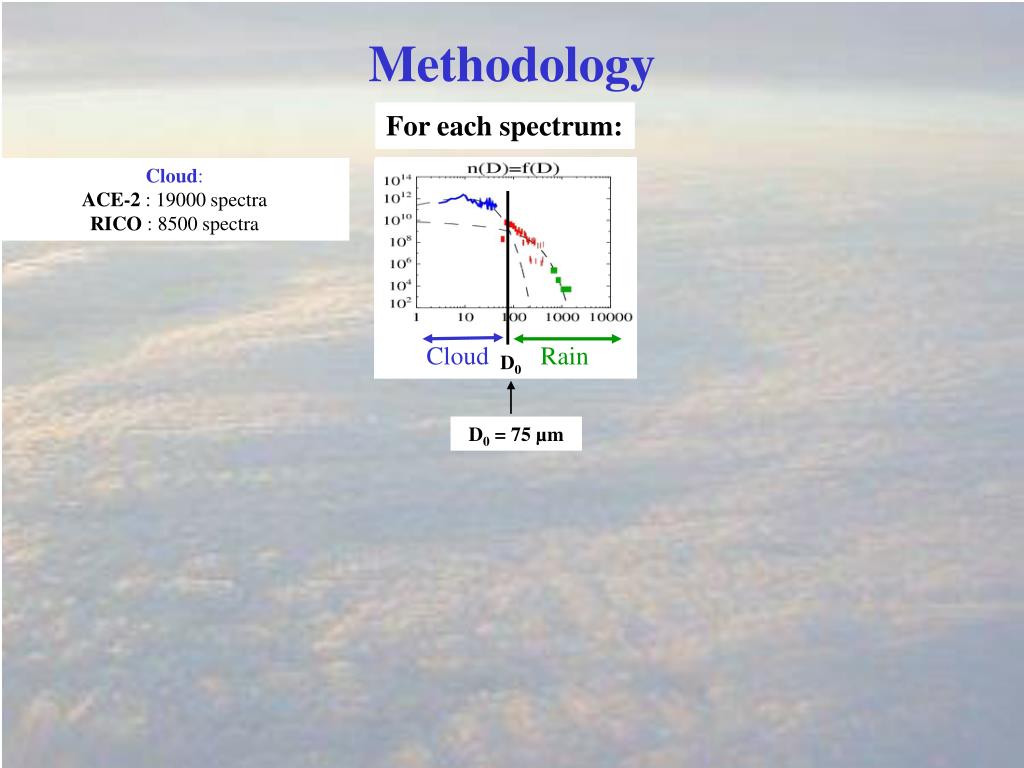 Methodology

For each spectrum:

Cloud:
ACE-2 : 19000 spectra
RICO : 8500 spectra

n(D)=f(D)

$10^{14}$
$10^{12}$
$10^{10}$
$10^{8}$
$10^{6}$
$10^{4}$
$10^{2}$

1 10 100 1000 10000

Cloud $D_0$ Rain

$D_0$ = 75 µm